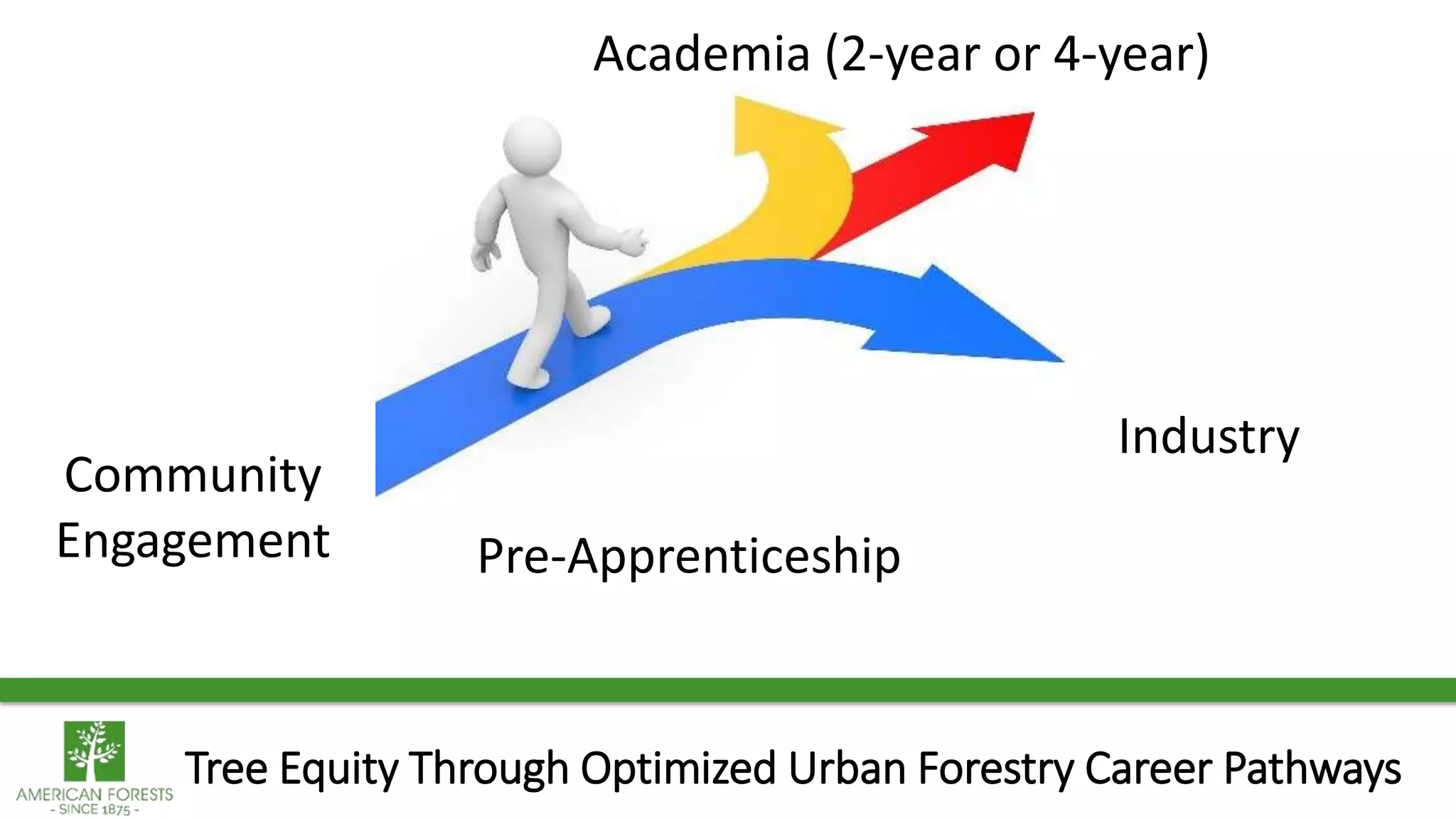 Academia (2-year or 4-year)

Industry

Community Engagement

Pre-Apprenticeship

AMERICAN FORESTS
- SINCE 1875 -

Tree Equity Through Optimized Urban Forestry Career Pathways